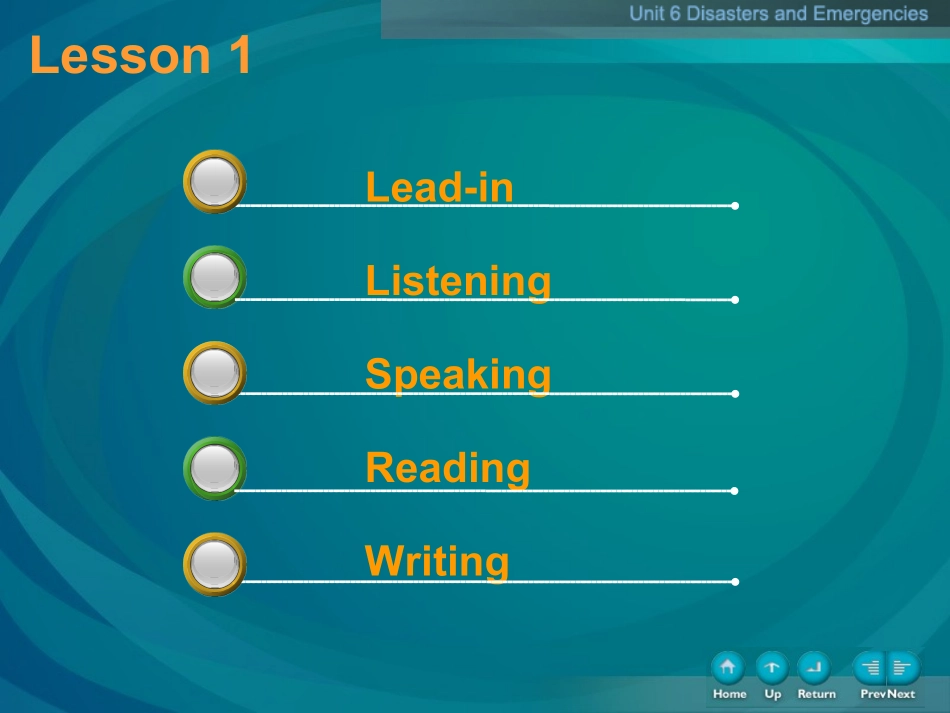 Unit 6 Disasters and Emergencies

Lesson 1

Lead-in

Listening

Speaking

Reading

Writing

Home Up Return Prev Next